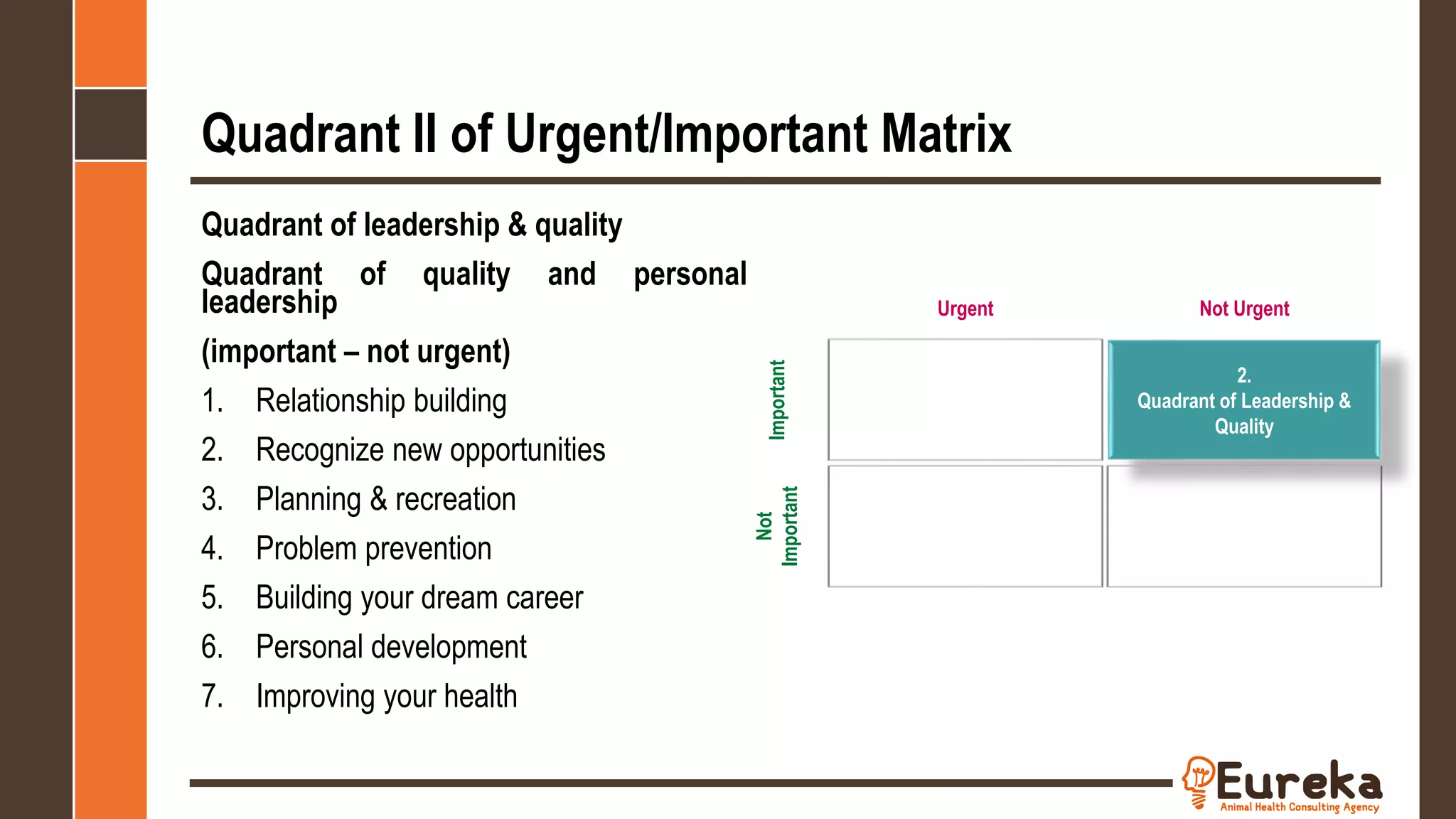 Quadrant II of Urgent/Important Matrix

Quadrant of leadership & quality

Quadrant of quality and personal leadership

(important – not urgent)

1. Relationship building
2. Recognize new opportunities
3. Planning & recreation
4. Problem prevention
5. Building your dream career
6. Personal development
7. Improving your health

Urgent

Not Urgent

Important

Not Important

2.
Quadrant of Leadership & Quality

Eureka
Animal Health Consulting Agency